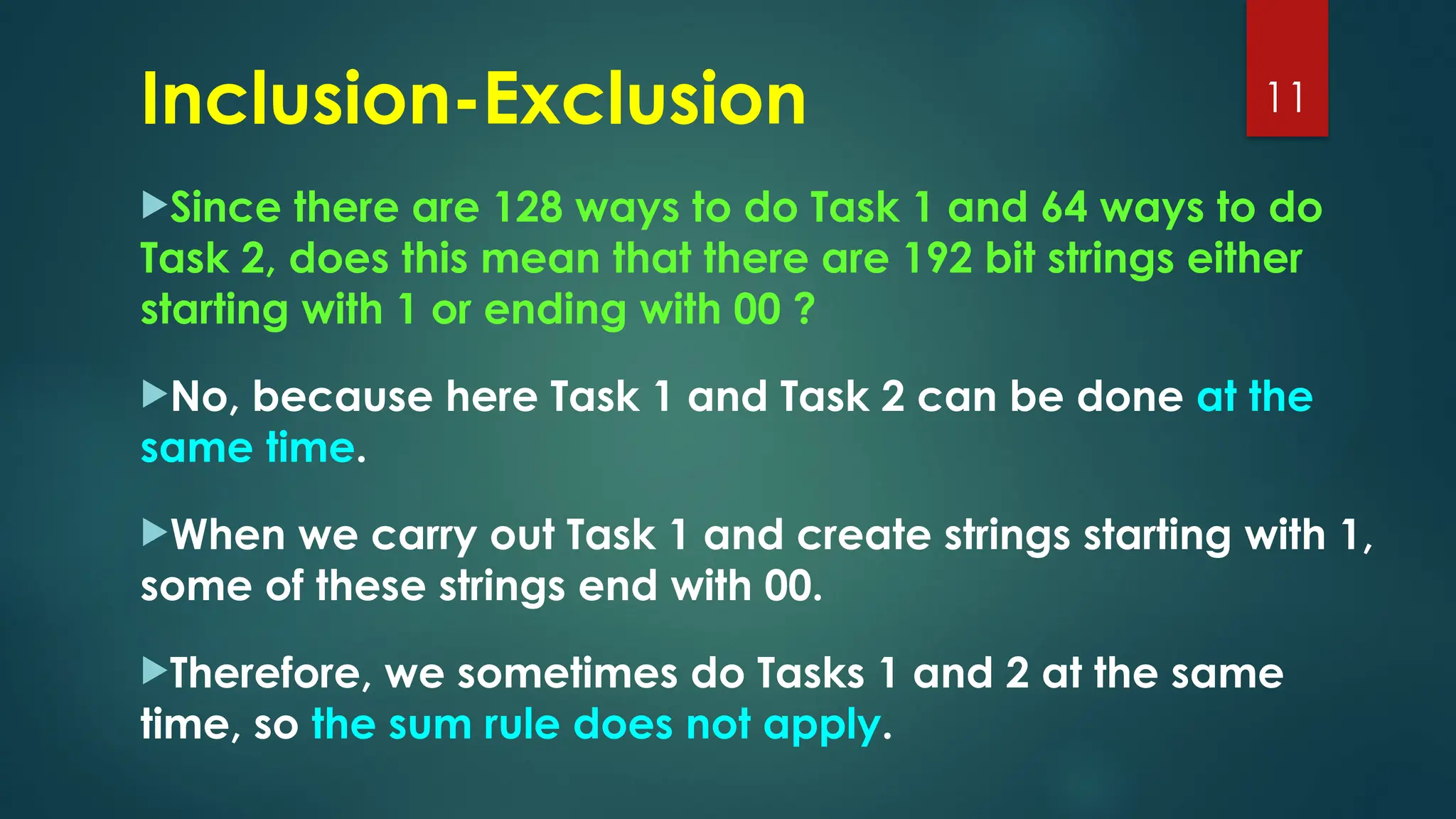 Inclusion-Exclusion

11

Since there are 128 ways to do Task 1 and 64 ways to do Task 2, does this mean that there are 192 bit strings either starting with 1 or ending with 00 ?

No, because here Task 1 and Task 2 can be done at the same time.

When we carry out Task 1 and create strings starting with 1, some of these strings end with 00.

Therefore, we sometimes do Tasks 1 and 2 at the same time, so the sum rule does not apply.